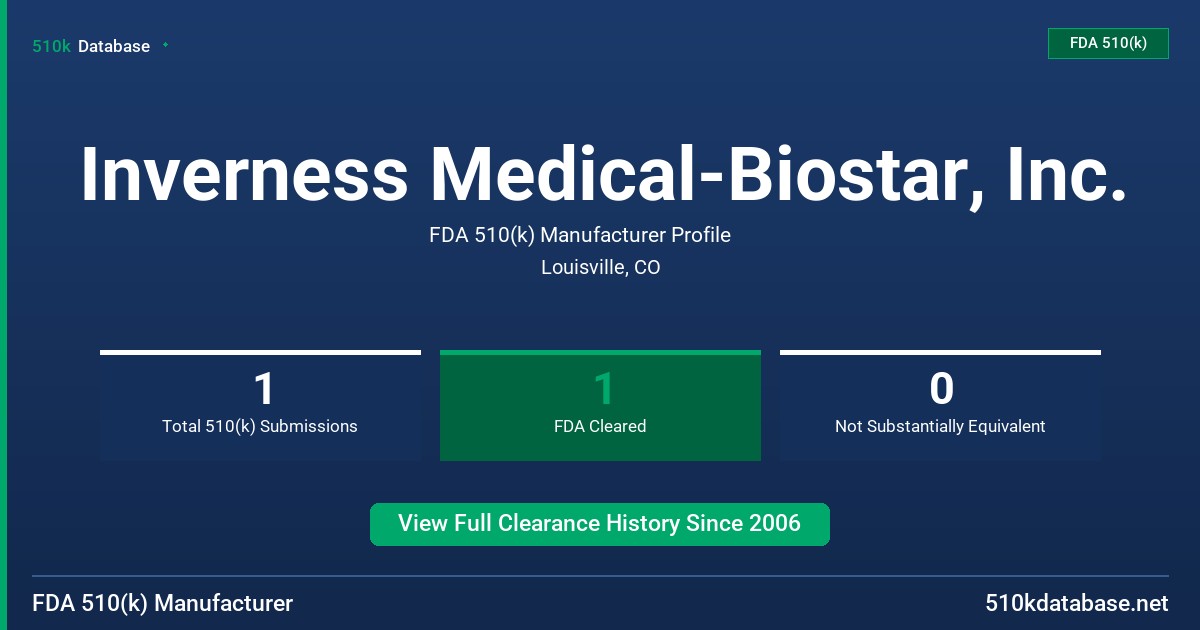 510k Database

FDA 510(k)

Inverness Medical-Biostar, Inc.

FDA 510(k) Manufacturer Profile
Louisville, CO

1
Total 510(k) Submissions

1
FDA Cleared

0
Not Substantially Equivalent

View Full Clearance History Since 2006

FDA 510(k) Manufacturer

510kdatabase.net